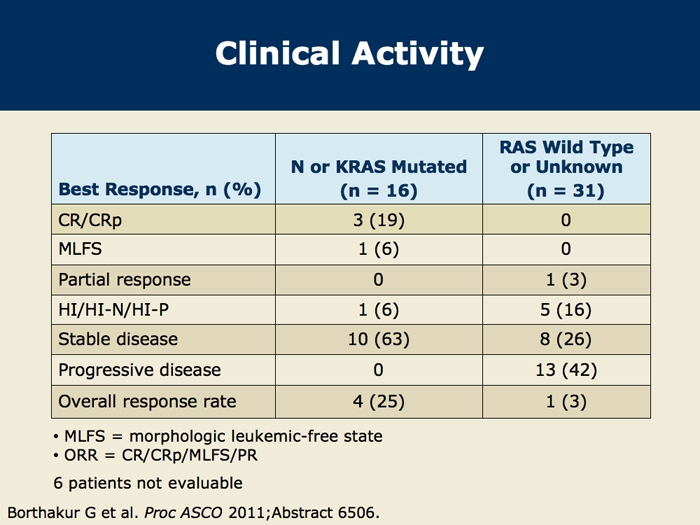 Clinical Activity

| Best Response, n (%) | N or KRAS Mutated (n = 16) | RAS Wild Type or Unknown (n = 31) |
|---|---|---|
| CR/CRp | 3 (19) | 0 |
| MLFS | 1 (6) | 0 |
| Partial response | 0 | 1 (3) |
| HI/HI-N/HI-P | 1 (6) | 5 (16) |
| Stable disease | 10 (63) | 8 (26) |
| Progressive disease | 0 | 13 (42) |
| Overall response rate | 4 (25) | 1 (3) |

• MLFS = morphologic leukemic-free state
• ORR = CR/CRp/MLFS/PR

6 patients not evaluable

Borthakur G et al. Proc ASCO 2011;Abstract 6506.